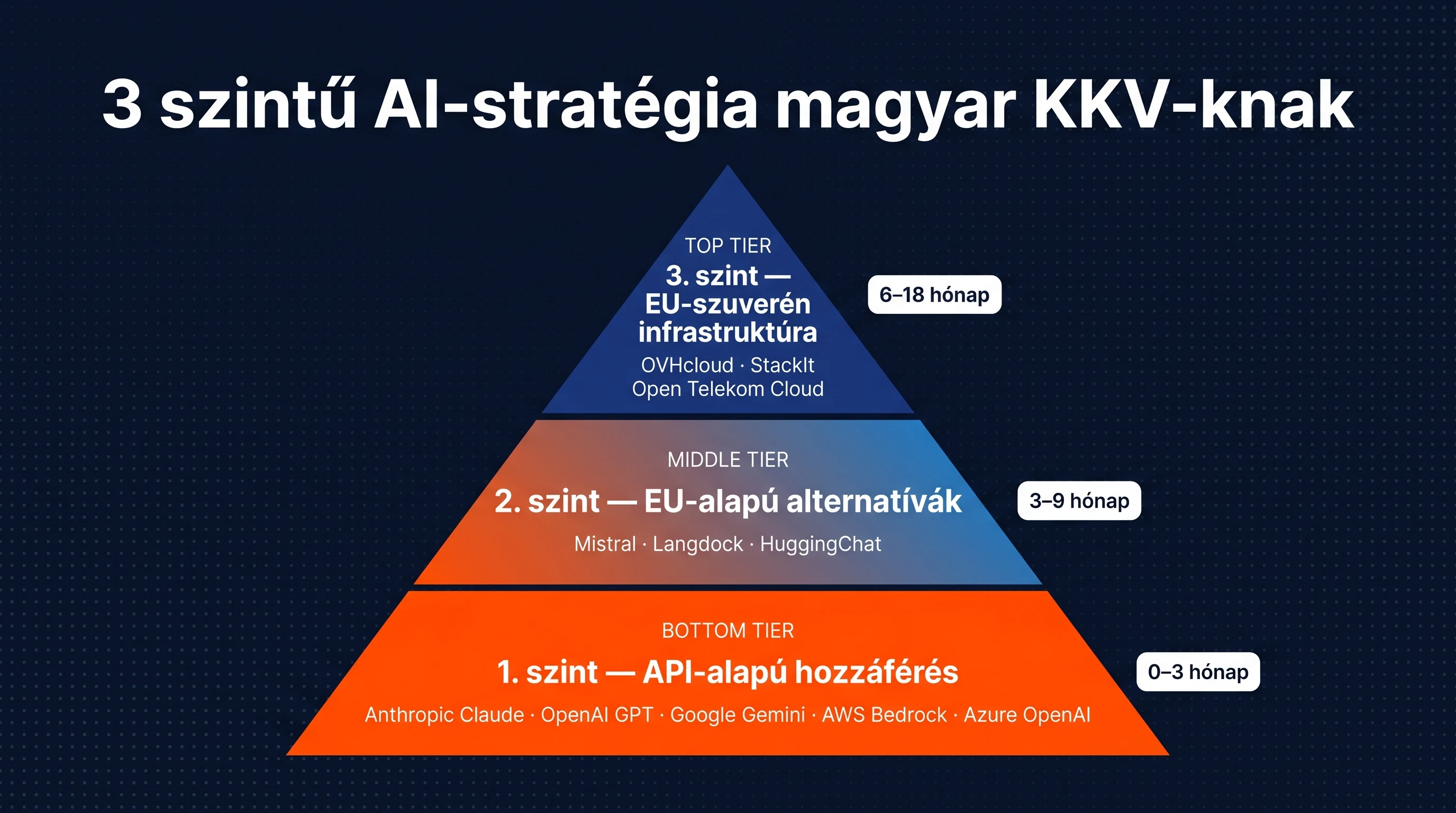 3 szintű AI-stratégia magyar KKV-knak

TOP TIER
3. szint — EU-szuverén infrastruktúra
OVHcloud · StackIt
Open Telekom Cloud

6–18 hónap

MIDDLE TIER
2. szint — EU-alapú alternatívák
Mistral · Langdock · HuggingChat

3–9 hónap

BOTTOM TIER
1. szint — API-alapú hozzáférés
Anthropic Claude · OpenAI GPT · Google Gemini · AWS Bedrock · Azure OpenAI

0–3 hónap